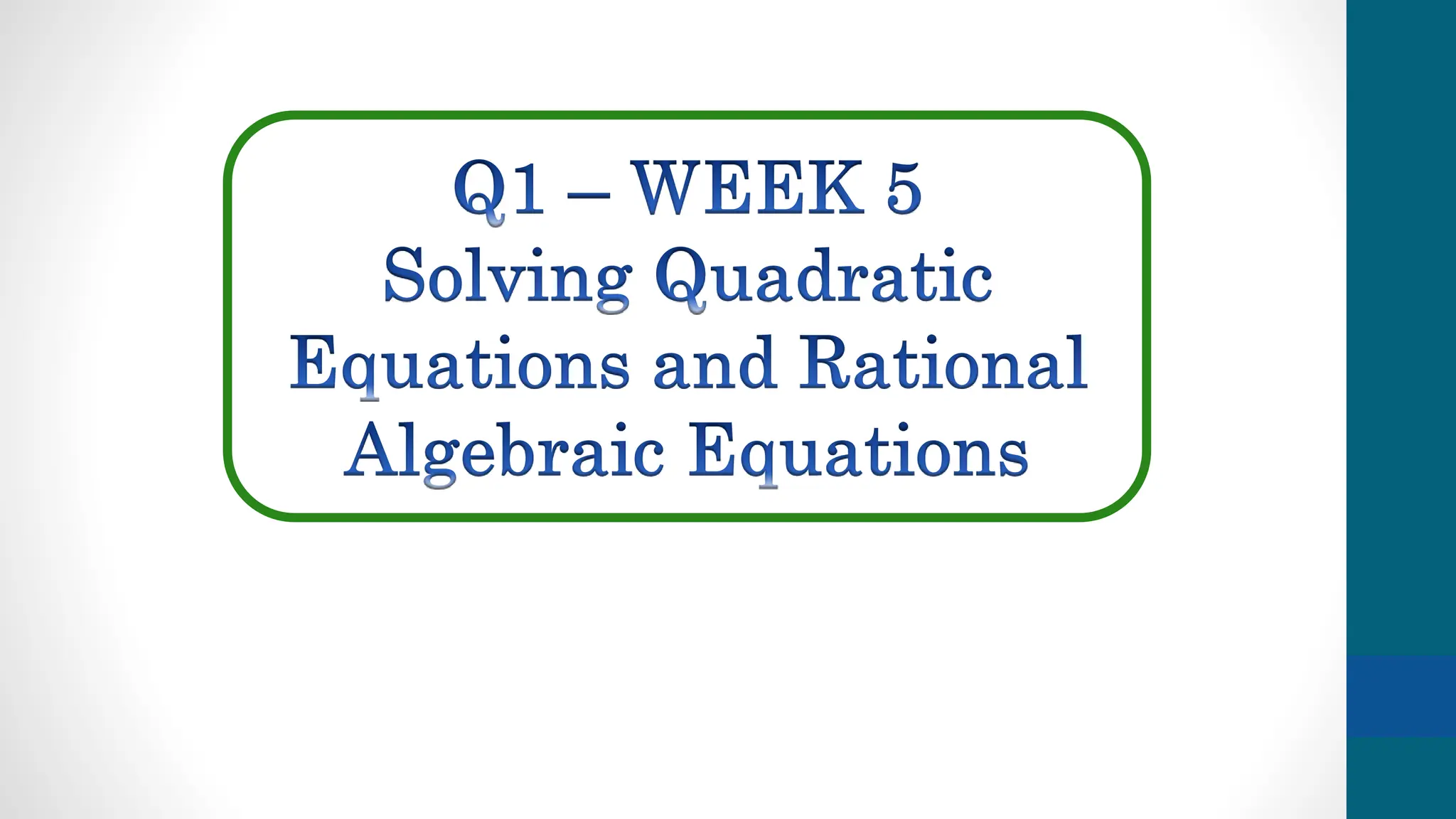 Q1 – WEEK 5
Solving Quadratic Equations and Rational Algebraic Equations